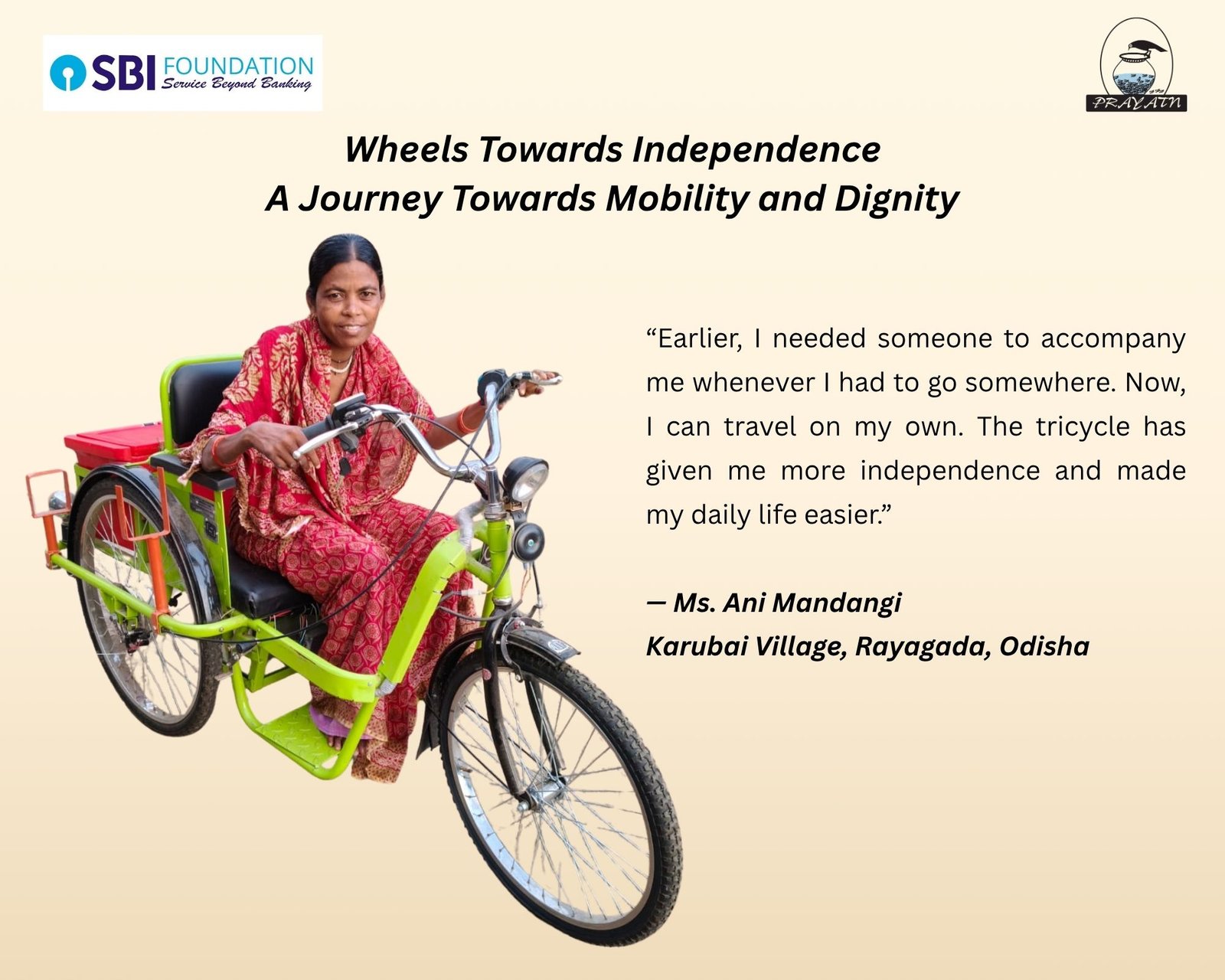 SBI FOUNDATION
Service Beyond Banking

PRAYATN

Wheels Towards Independence
A Journey Towards Mobility and Dignity

"Earlier, I needed someone to accompany me whenever I had to go somewhere. Now, I can travel on my own. The tricycle has given me more independence and made my daily life easier."

— Ms. Ani Mandangi
Karubai Village, Rayagada, Odisha